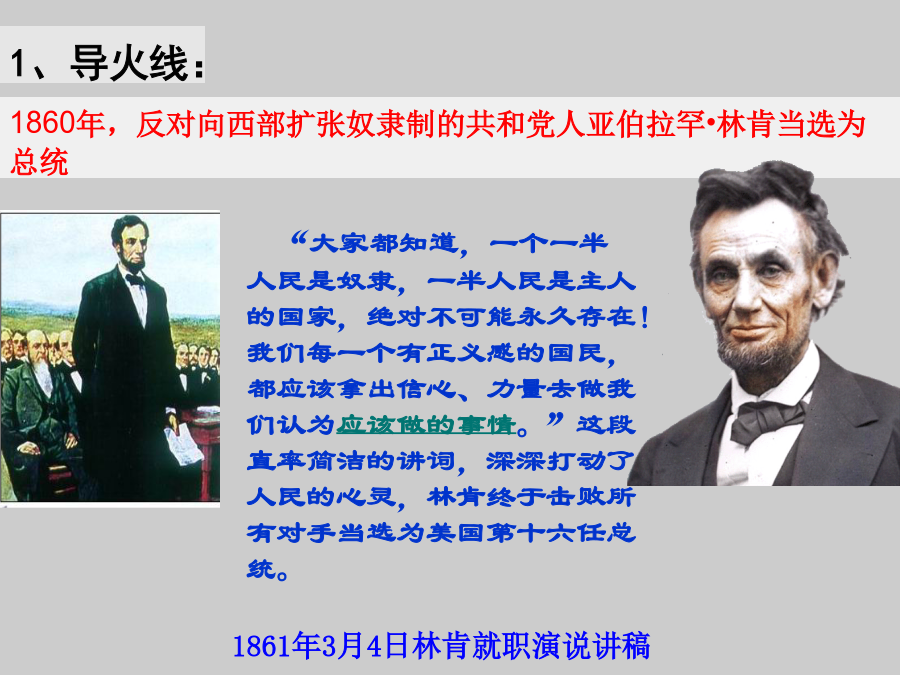 1、导火线：

1860年，反对向西部扩张奴隶制的共和党人亚伯拉罕•林肯当选为总统

“大家都知道，一个一半人民是奴隶，一半人民是主人的国家，绝对不可能永久存在！我们每一个有正义感的国民，都应该拿出信心、力量去做我们认为应该做的事情。”这段直率简洁的讲词，深深打动了人民的心灵，林肯终于击败所有对手当选为美国第十六任总统。

1861年3月4日林肯就职演说讲稿